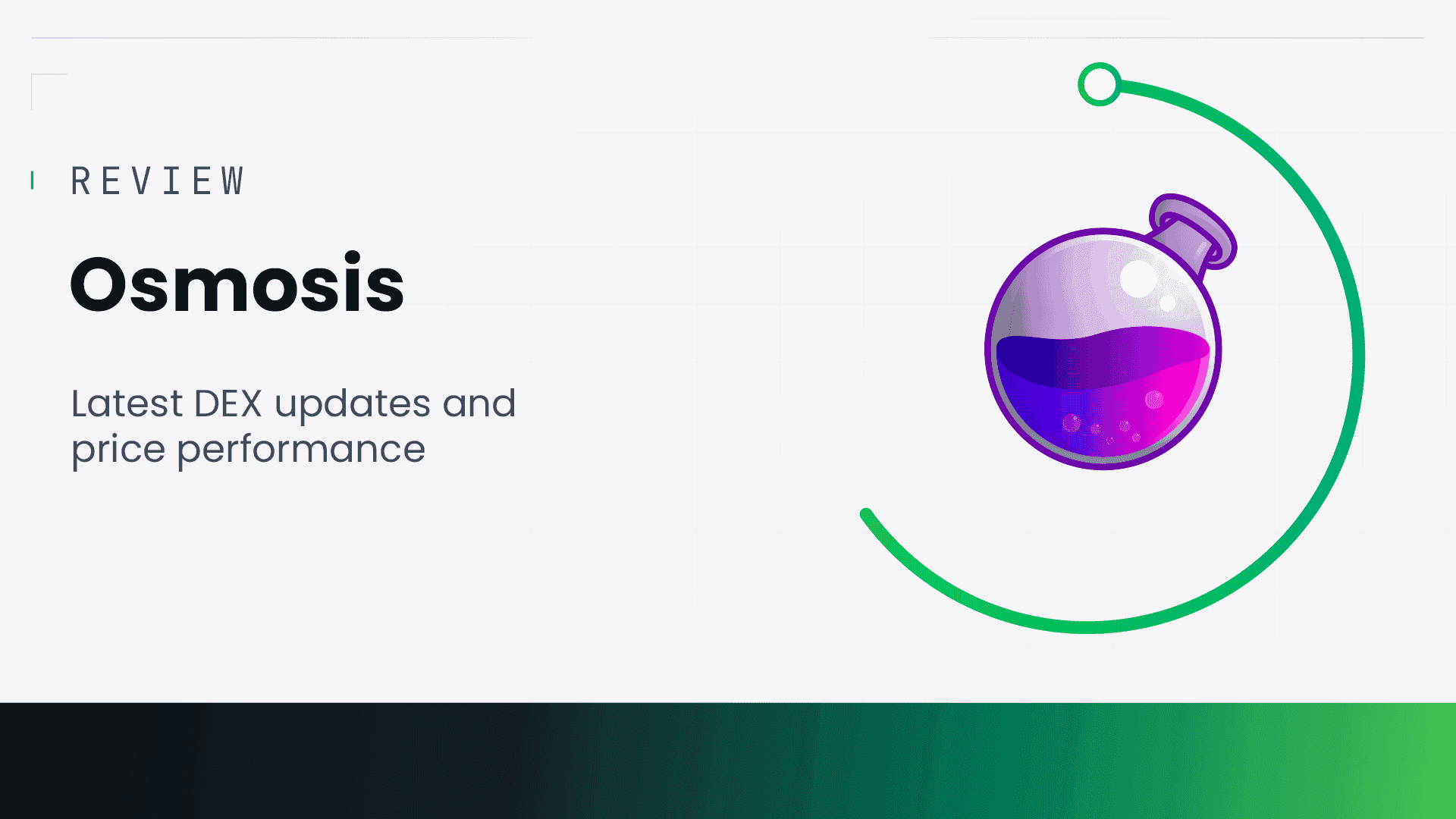 REVIEW

Osmosis

Latest DEX updates and price performance